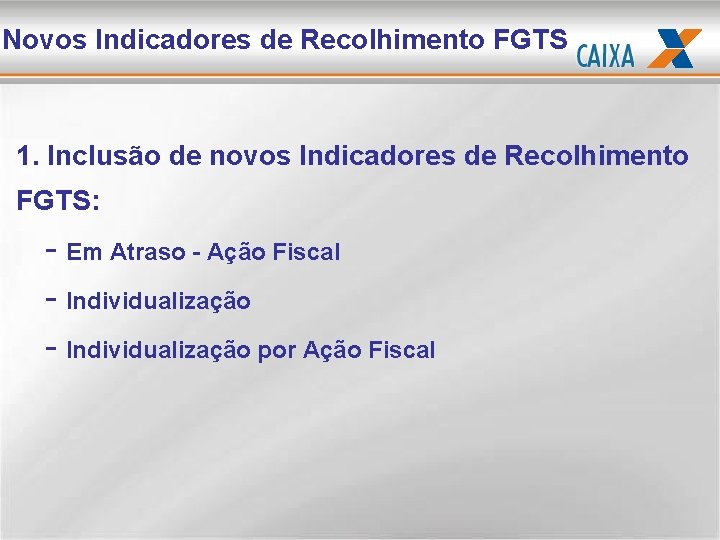 Novos Indicadores de Recolhimento FGTS

CAIXA

1. Inclusão de novos Indicadores de Recolhimento FGTS:

- Em Atraso - Ação Fiscal
- Individualização
- Individualização por Ação Fiscal